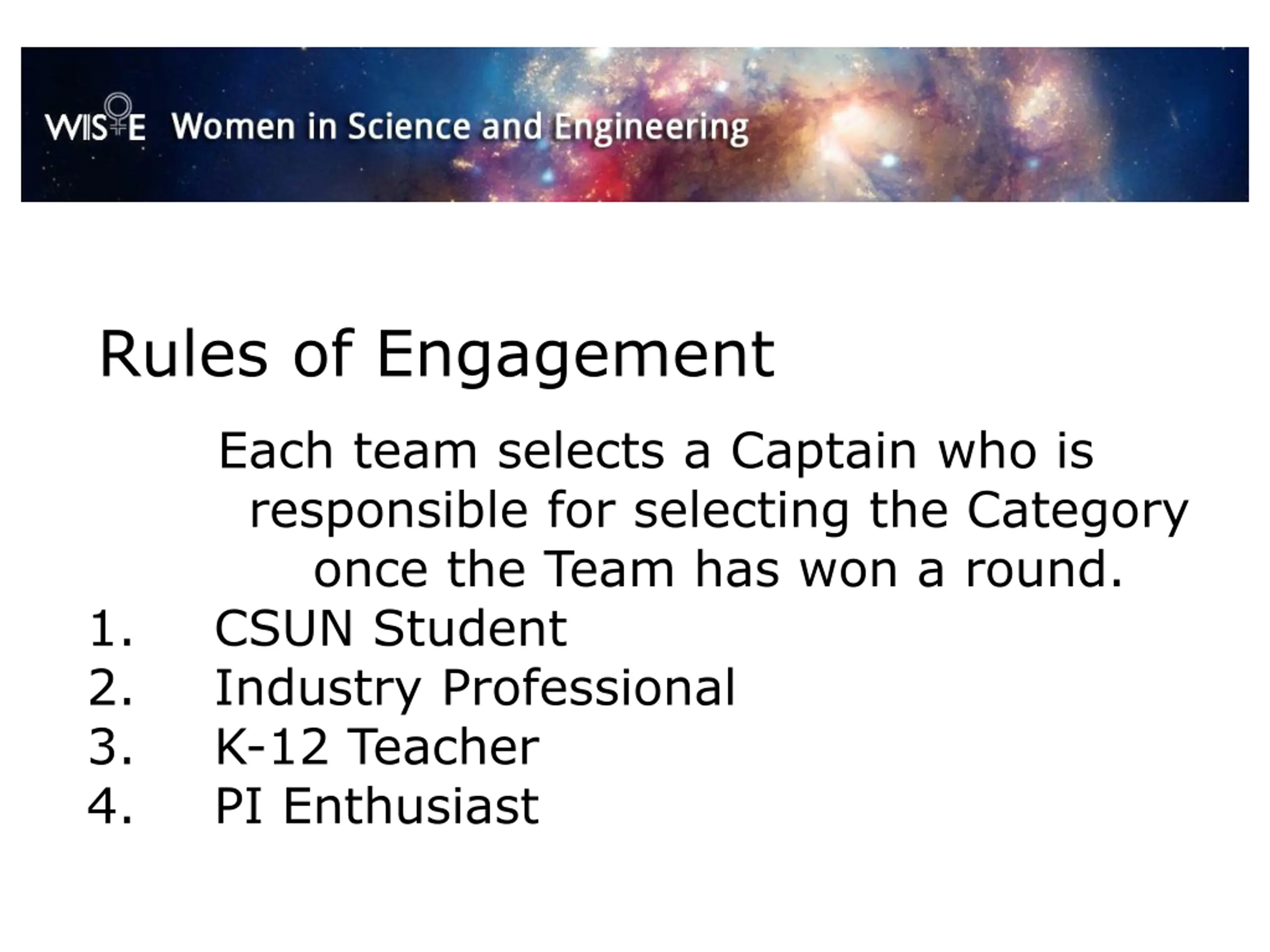 WISE Women in Science and Engineering

Rules of Engagement

Each team selects a Captain who is responsible for selecting the Category once the Team has won a round.

1. CSUN Student
2. Industry Professional
3. K-12 Teacher
4. PI Enthusiast